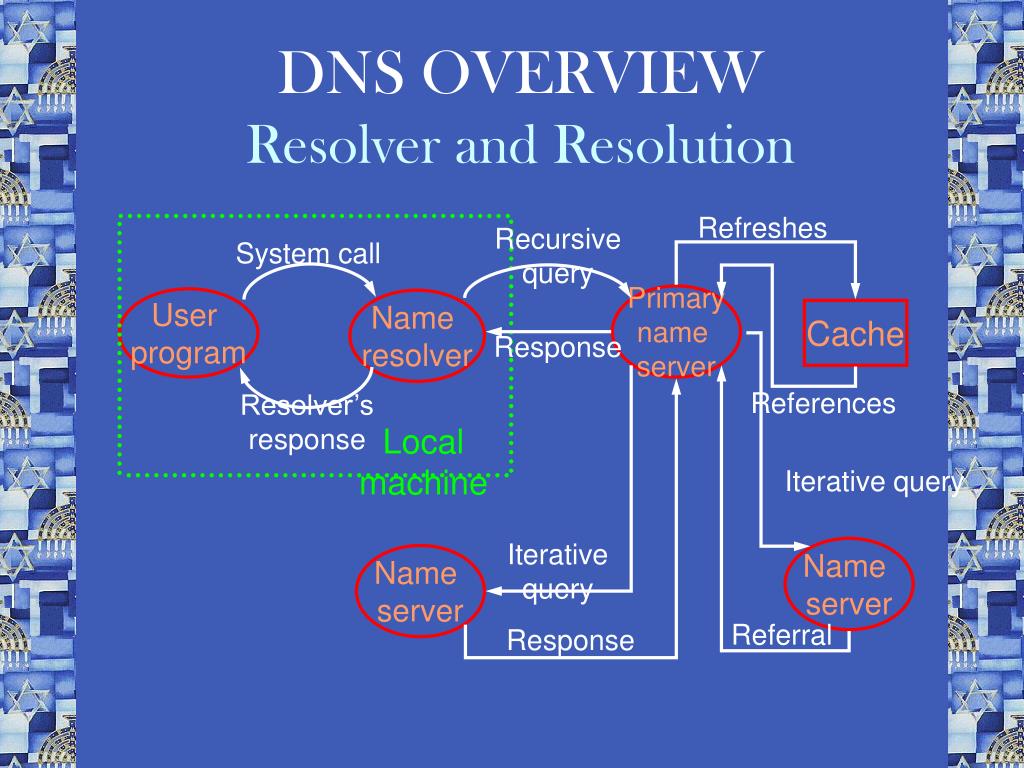 DNS OVERVIEW
Resolver and Resolution

System call

User program

Name resolver

Resolver's response

Local machine

Recursive query

Response

Primary name server

Refreshes

Cache

References

Iterative query

Name server

Iterative query

Response

Name server

Referral